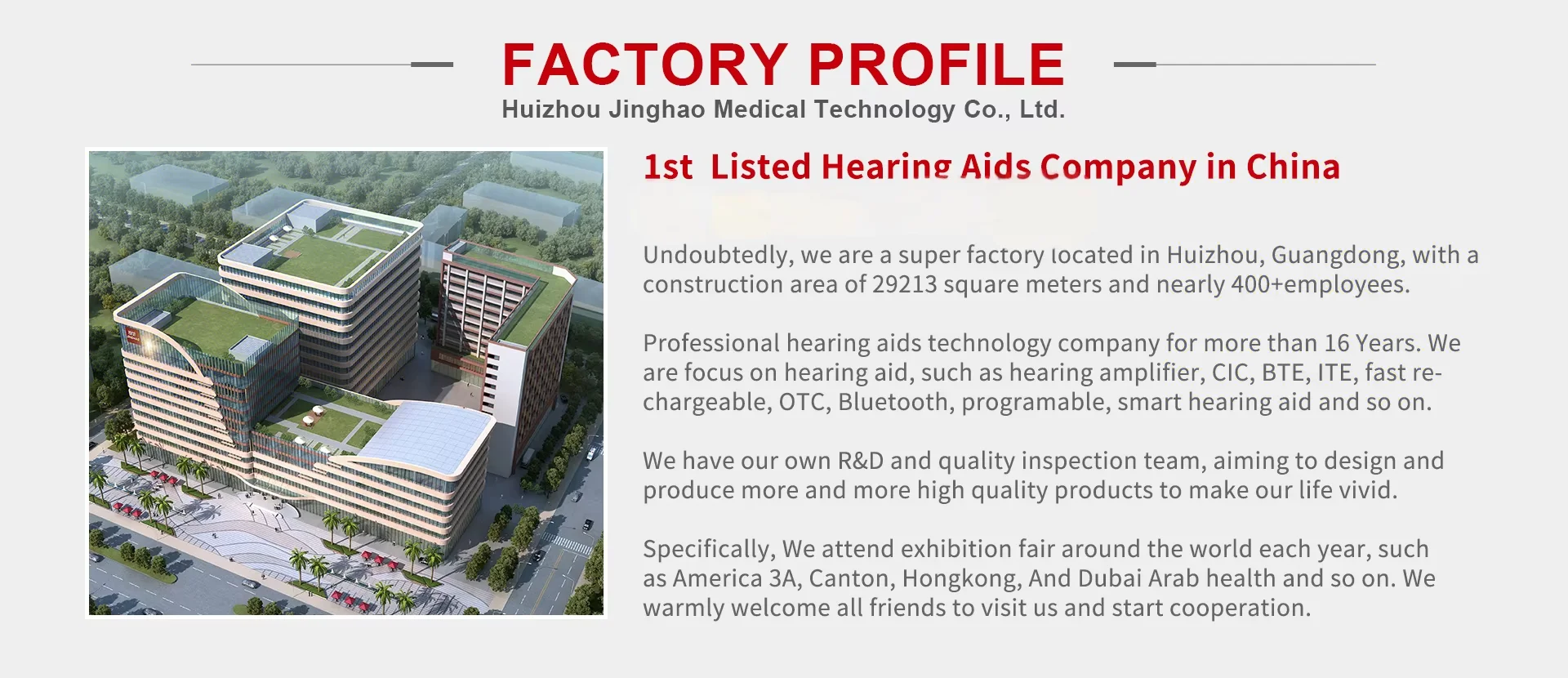 FACTORY PROFILE
Huizhou Jinghao Medical Technology Co., Ltd.

1st Listed Hearing Aids Company in China

Undoubtedly, we are a super factory located in Huizhou, Guangdong, with a construction area of 29213 square meters and nearly 400+employees.

Professional hearing aids technology company for more than 16 Years. We are focus on hearing aid, such as hearing amplifier, CIC, BTE, ITE, fast rechargeable, OTC, Bluetooth, programable, smart hearing aid and so on.

We have our own R&D and quality inspection team, aiming to design and produce more and more high quality products to make our life vivid.

Specifically, We attend exhibition fair around the world each year, such as America 3A, Canton, Hongkong, And Dubai Arab health and so on. We warmly welcome all friends to visit us and start cooperation.